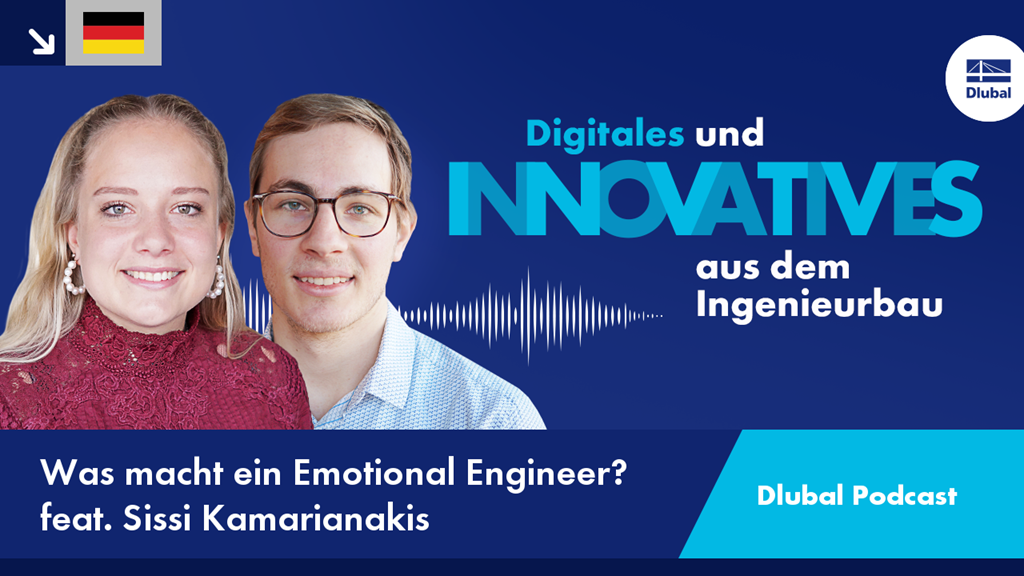 Dlubal

Digitales und INNOVATIVES aus dem Ingenieurbau

Was macht ein Emotional Engineer?
feat. Sissi Kamarianakis

Dlubal Podcast